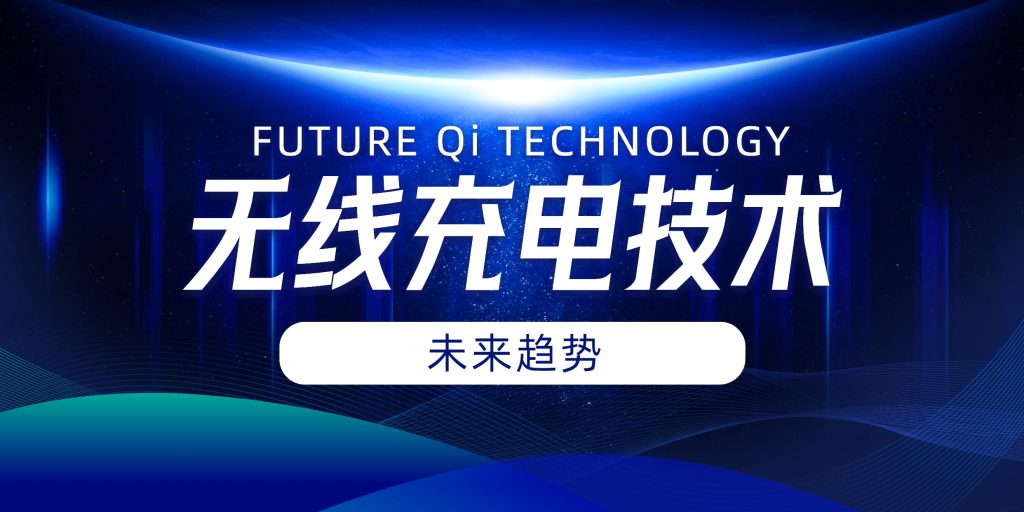 FUTURE Qi TECHNOLOGY

无线充电技术

未来趋势